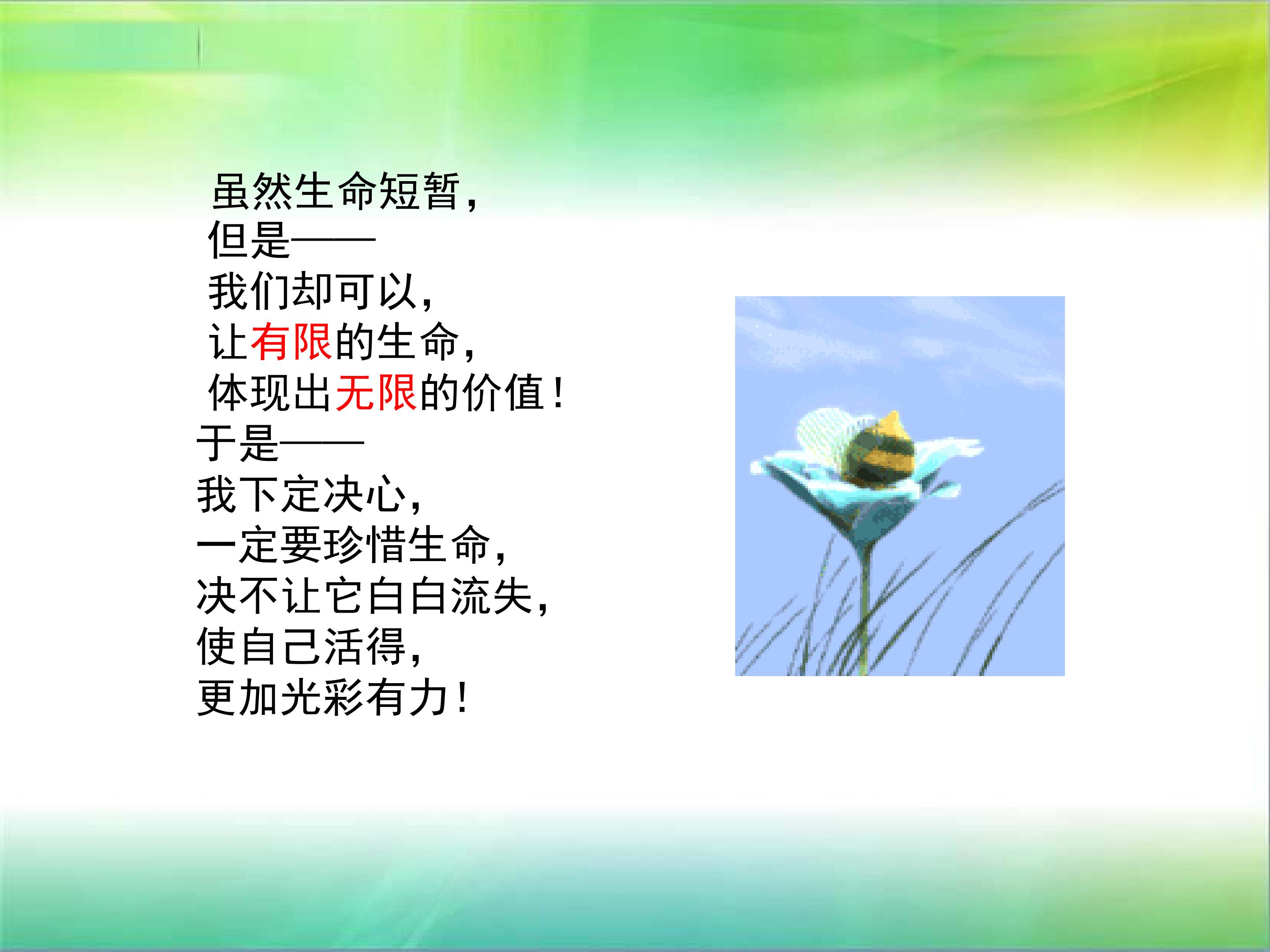 虽然生命短暂，
但是——
我们却可以，
让有限的生命，
体现出无限的价值！
于是——
我下定决心，
一定要珍惜生命，
决不让它白白流失，
使自己活得，
更加光彩有力！